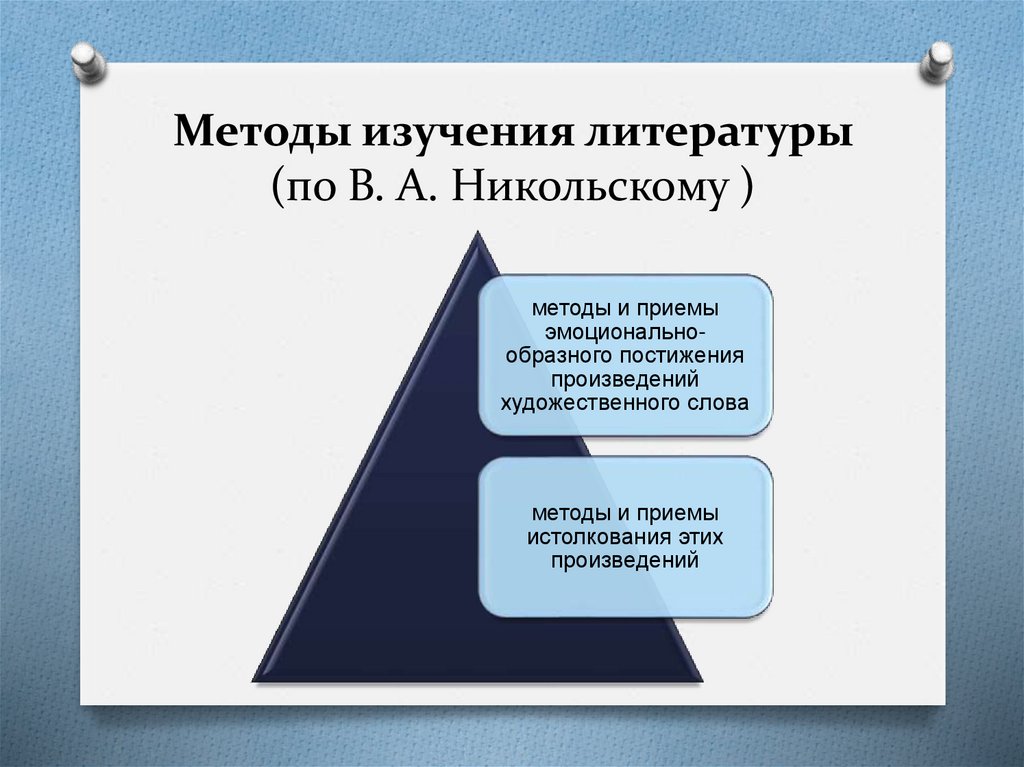 Методы изучения литературы
(по В. А. Никольскому )

методы и приемы эмоционально-образного постижения произведений художественного слова

методы и приемы истолкования этих произведений